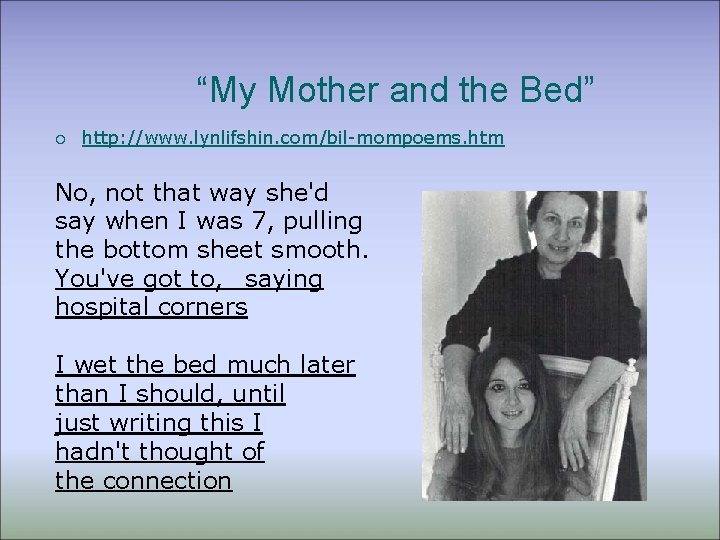 “My Mother and the Bed”

http://www.lynlifshin.com/bil-mompoems.htm

No, not that way she'd say when I was 7, pulling the bottom sheet smooth. You've got to, saying hospital corners

I wet the bed much later than I should, until just writing this I hadn't thought of the connection